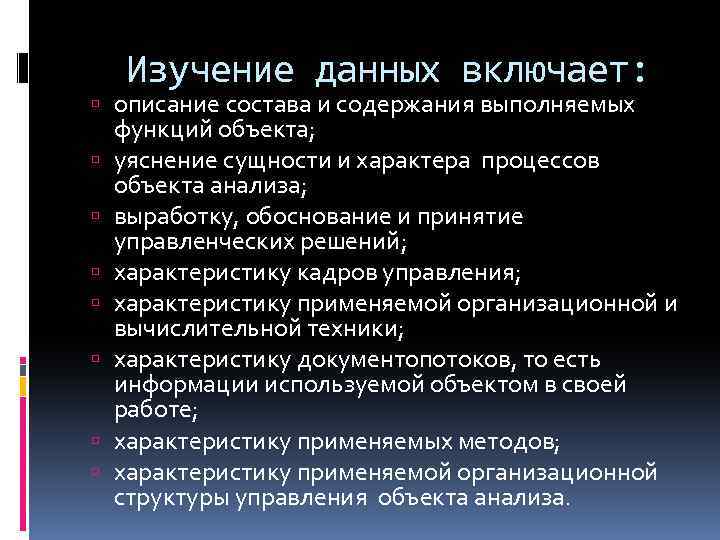 Изучение данных включает:

описание состава и содержания выполняемых функций объекта;

уяснение сущности и характера процессов объекта анализа;

выработку, обоснование и принятие управленческих решений;

характеристику кадров управления;

характеристику применяемой организационной и вычислительной техники;

характеристику документопотоков, то есть информации используемой объектом в своей работе;

характеристику применяемых методов;

характеристику применяемой организационной структуры управления объекта анализа.